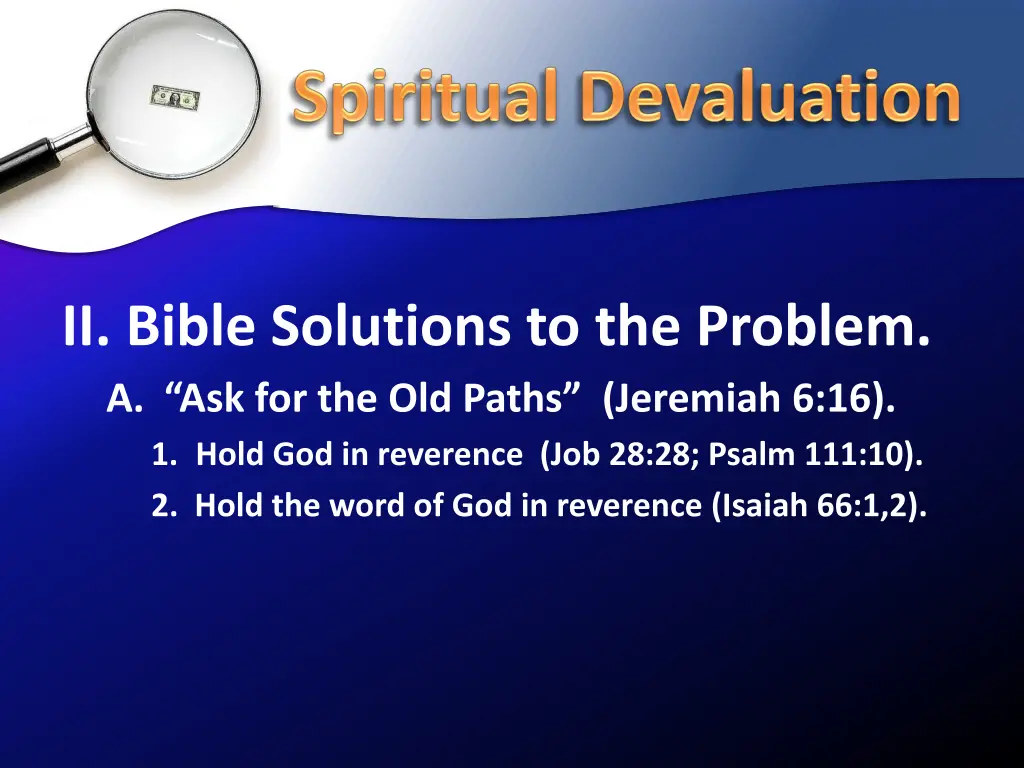 Spiritual Devaluation

II. Bible Solutions to the Problem.

A. “Ask for the Old Paths” (Jeremiah 6:16).

1. Hold God in reverence (Job 28:28; Psalm 111:10).

2. Hold the word of God in reverence (Isaiah 66:1,2).